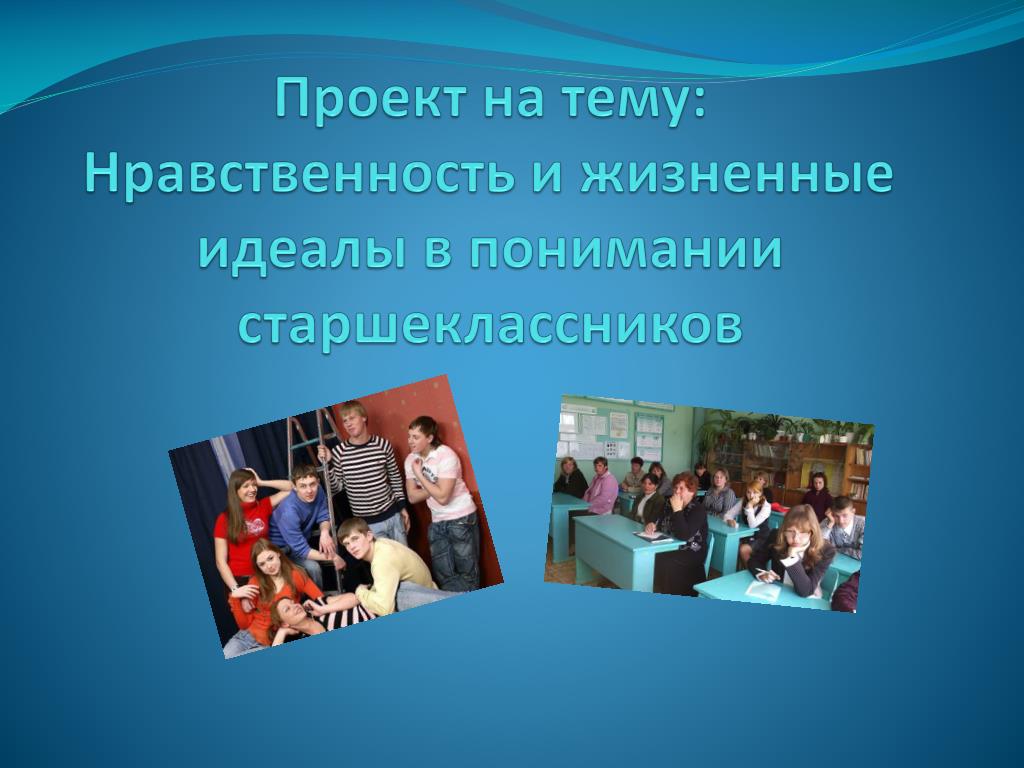 Проект на тему:
Нравственность и жизненные идеалы в понимании старшеклассников